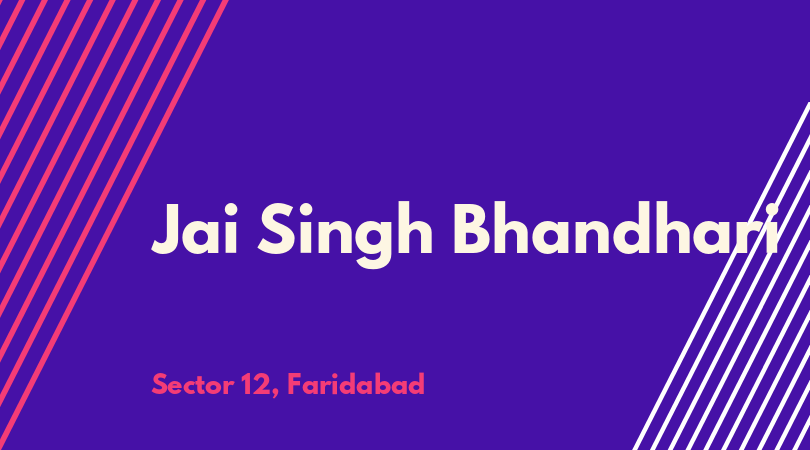 Jai Singh Bhandhari

Sector 12, Faridabad